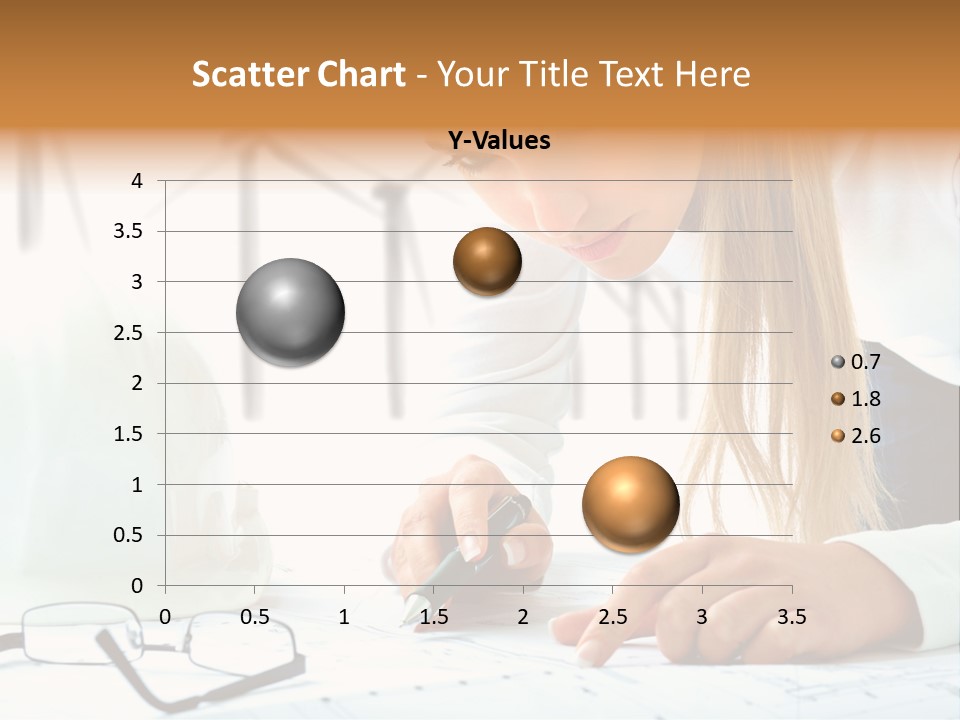 Scatter Chart - Your Title Text Here

Y-Values

4
3.5
3
2.5
2
1.5
1
0.5
0

0 0.5 1 1.5 2 2.5 3 3.5

0.7
1.8
2.6